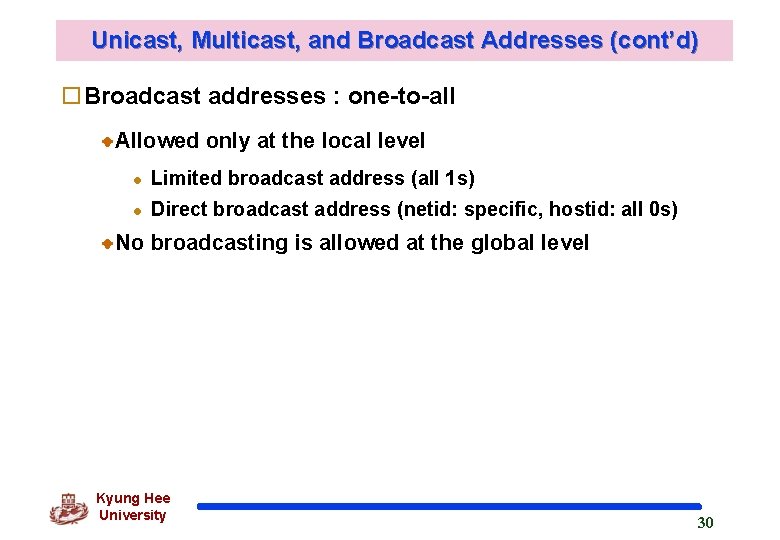 Unicast, Multicast, and Broadcast Addresses (cont'd)

Broadcast addresses : one-to-all

Allowed only at the local level

Limited broadcast address (all 1s)

Direct broadcast address (netid: specific, hostid: all 0s)

No broadcasting is allowed at the global level

Kyung Hee University

30